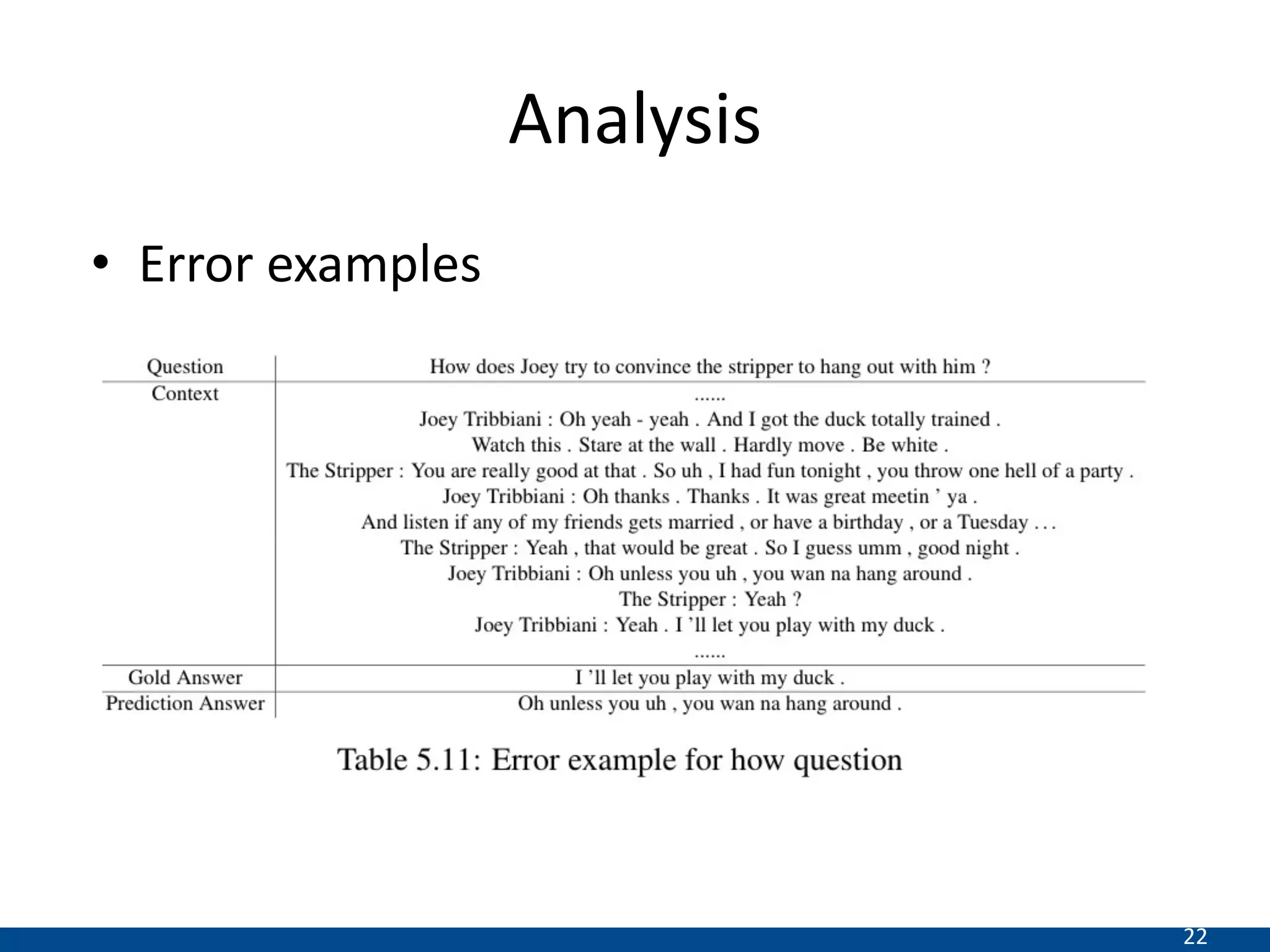 Analysis

• Error examples

| Question | How does Joey try to convince the stripper to hang out with him ? |
|---|---|
| Context | ...... Joey Tribbiani : Oh yeah - yeah . And I got the duck totally trained . Watch this . Stare at the wall . Hardly move . Be white . The Stripper : You are really good at that . So uh , I had fun tonight , you throw one hell of a party . Joey Tribbiani : Oh thanks . Thanks . It was great meetin ' ya . And listen if any of my friends gets married , or have a birthday , or a Tuesday . . . The Stripper : Yeah , that would be great . So I guess umm , good night . Joey Tribbiani : Oh unless you uh , you wan na hang around . The Stripper : Yeah ? Joey Tribbiani : Yeah . I 'll let you play with my duck . ...... |
| Gold Answer | I 'll let you play with my duck . |
| Prediction Answer | Oh unless you uh , you wan na hang around . |

Table 5.11: Error example for how question

22